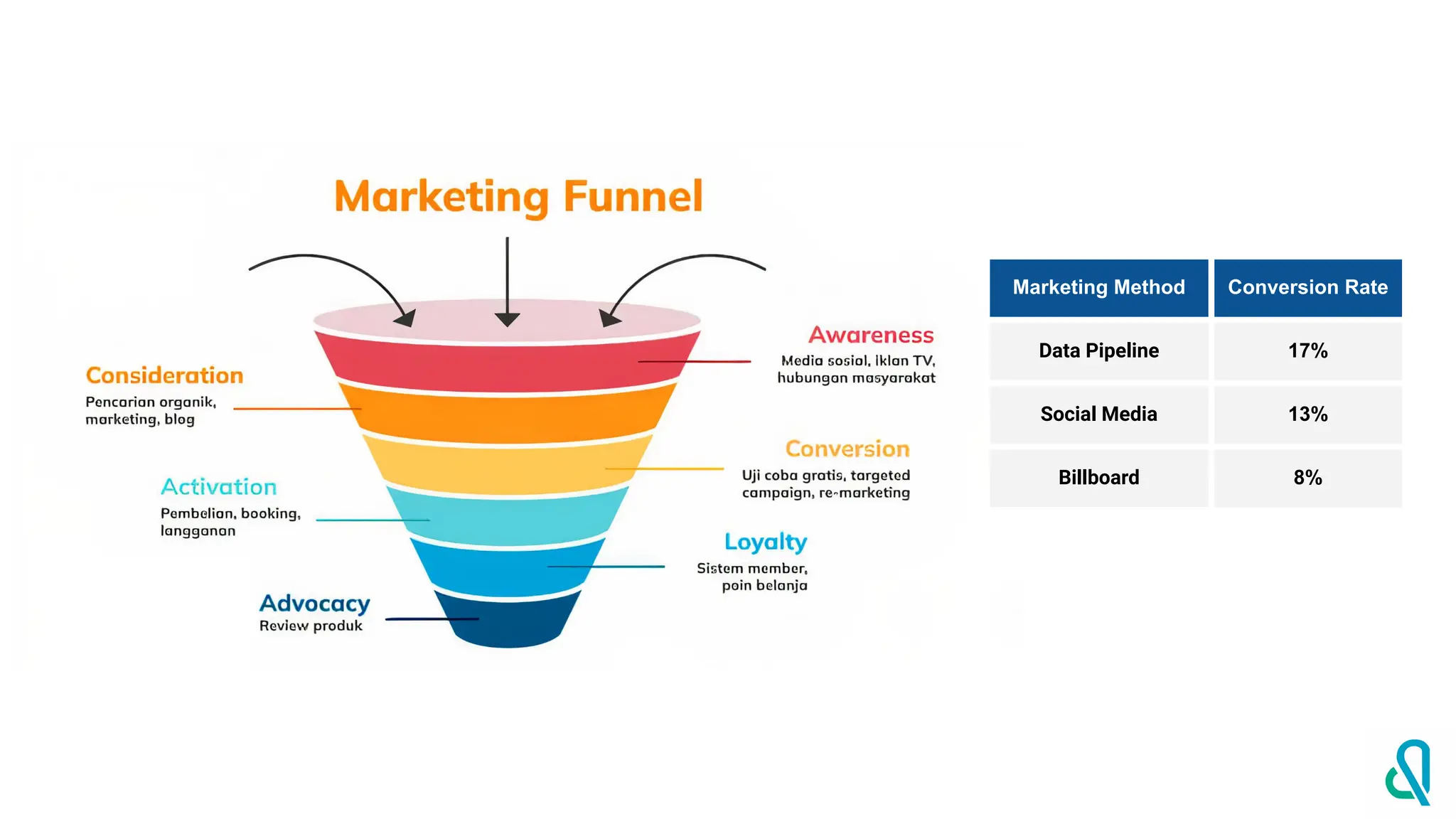 Marketing Funnel

Awareness
Media sosial, iklan TV, hubungan masyarakat

Consideration
Pencarian organik, marketing, blog

Conversion
Uji coba gratis, targeted campaign, re-marketing

Activation
Pembelian, booking, langganan

Loyalty
Sistem member, poin belanja

Advocacy
Review produk

| Marketing Method | Conversion Rate |
|---|---|
| Data Pipeline | 17% |
| Social Media | 13% |
| Billboard | 8% |